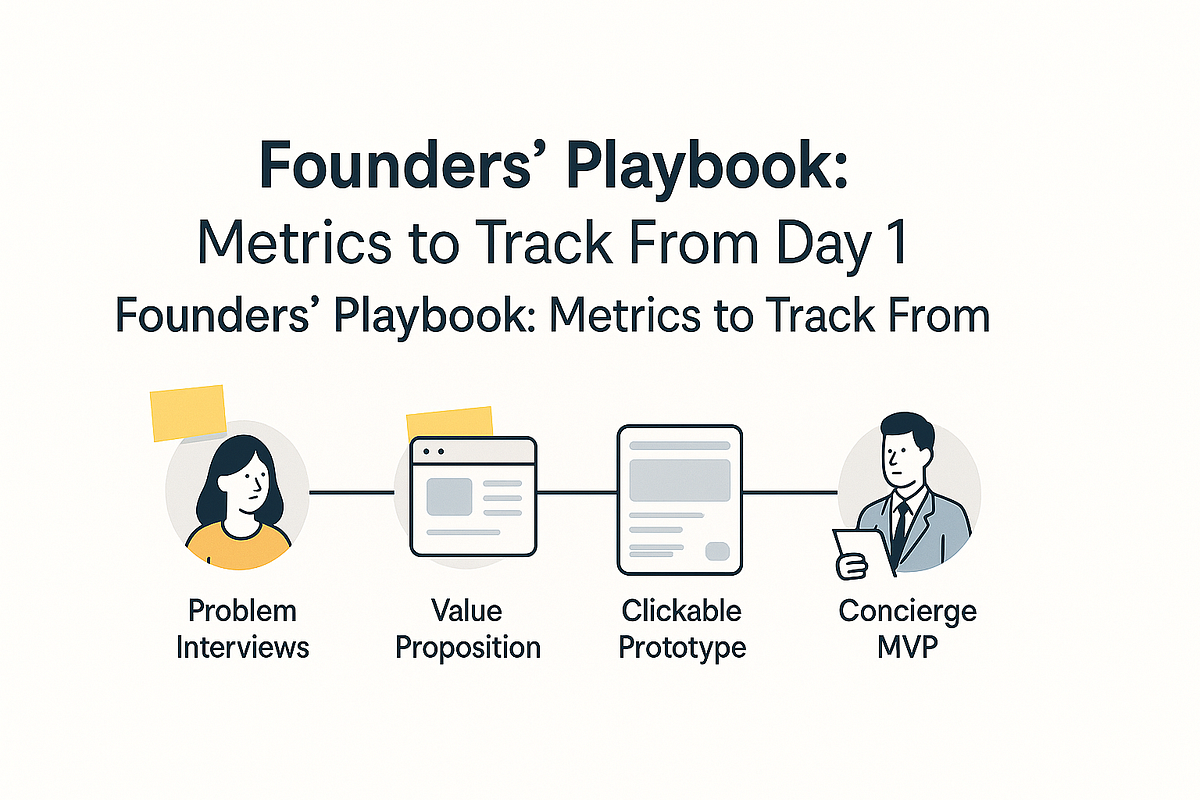 Founders' Playbook:
Metrics to Track From Day 1
Founders' Playbook: Metrics to Track From

Problem Interviews

Value Proposition

Clickable Prototype

Concierge MVP